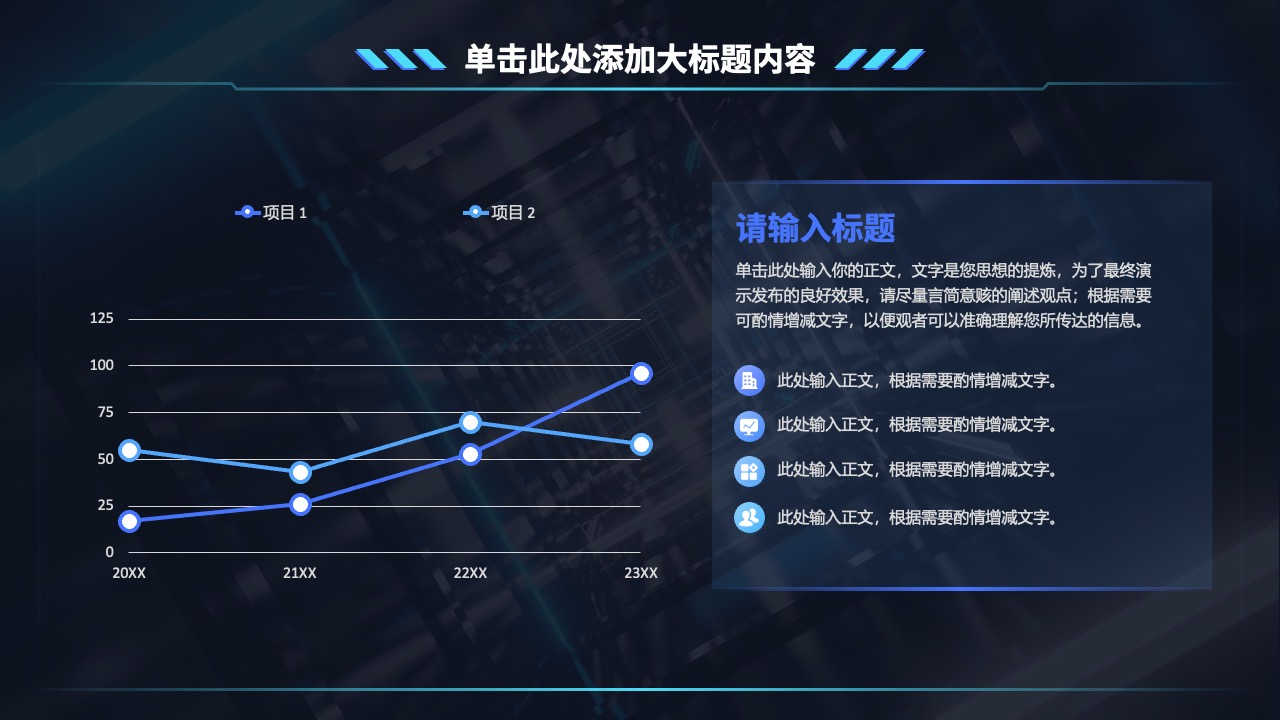 单击此处添加大标题内容

项目 1 项目 2

125
100
75
50
25
0

20XX 21XX 22XX 23XX

请输入标题

单击此处输入你的正文，文字是您思想的提炼，为了最终演示发布的良好效果，请尽量言简意赅的阐述观点；根据需要可酌情增减文字，以便观者可以准确理解您所传达的信息。

此处输入正文，根据需要酌情增减文字。

此处输入正文，根据需要酌情增减文字。

此处输入正文，根据需要酌情增减文字。

此处输入正文，根据需要酌情增减文字。